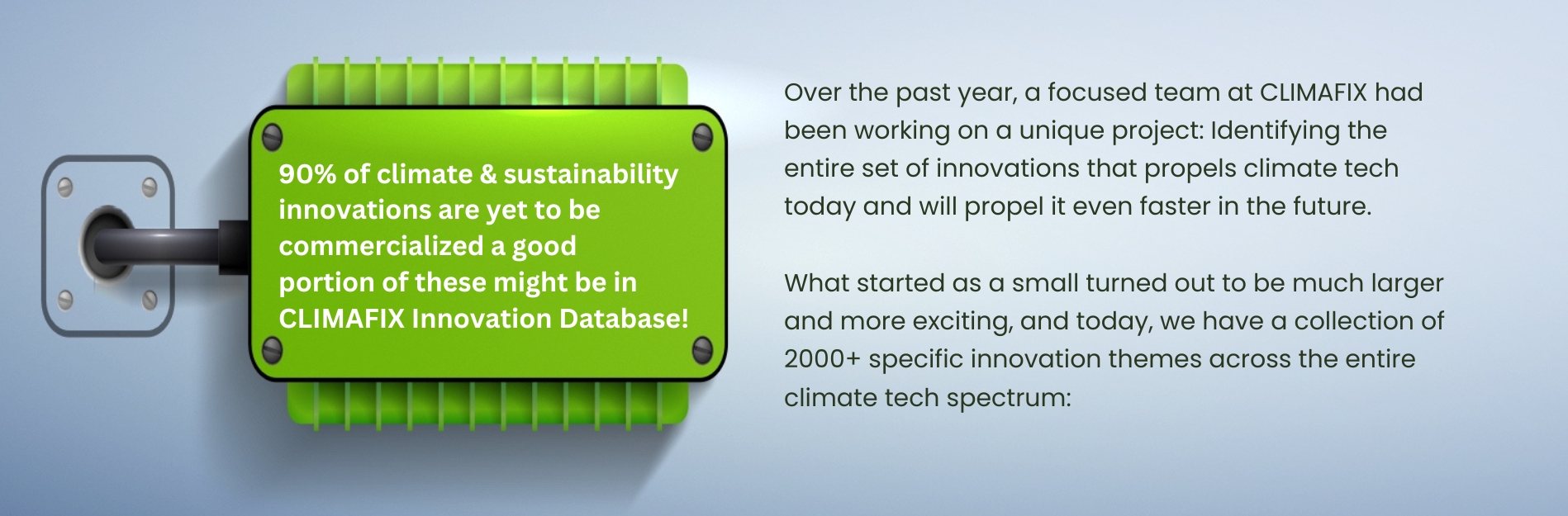 90% of climate & sustainability innovations are yet to be commercialized a good portion of these might be in CLIMAFIX Innovation Database!

Over the past year, a focused team at CLIMAFIX had been working on a unique project: Identifying the entire set of innovations that propels climate tech today and will propel it even faster in the future.

What started as a small turned out to be much larger and more exciting, and today, we have a collection of 2000+ specific innovation themes across the entire climate tech spectrum: